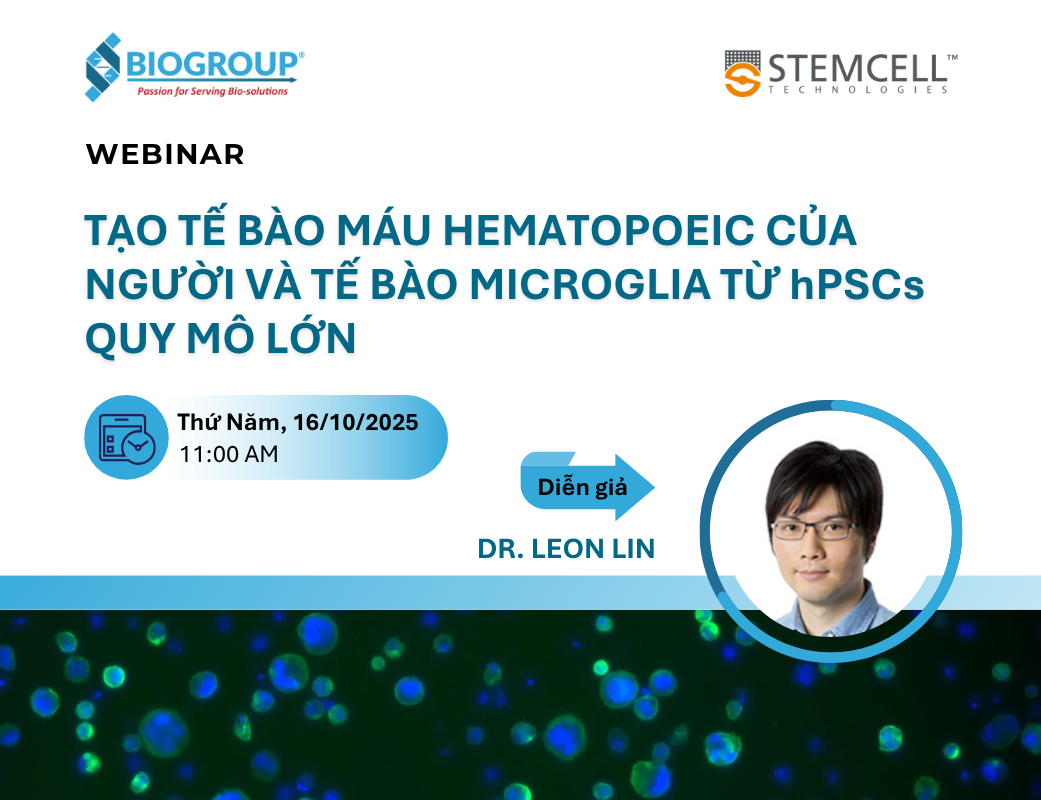 BIOGROUP®
Passion for Serving Bio-solutions

STEMCELL™
TECHNOLOGIES

WEBINAR

TẠO TẾ BÀO MÁU HEMATOPOEIC CỦA NGƯỜI VÀ TẾ BÀO MICROGLIA TỪ hPSCs QUY MÔ LỚN

Thứ Năm, 16/10/2025
11:00 AM

Diễn giả

DR. LEON LIN